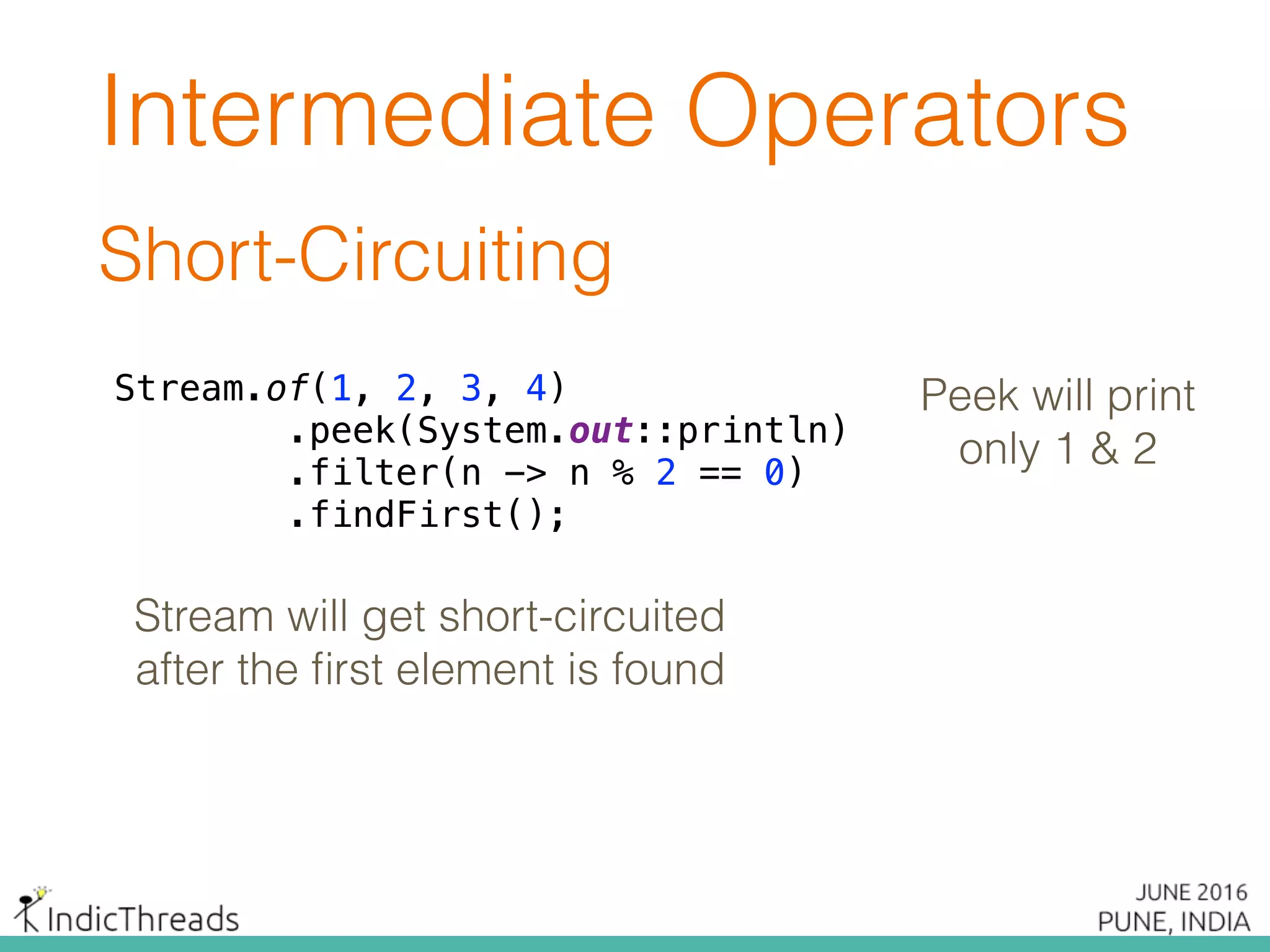 Intermediate Operators

Short-Circuiting

Stream.of(1, 2, 3, 4)
        .peek(System.out::println)
        .filter(n -> n % 2 == 0)
        .findFirst();

Peek will print only 1 & 2

Stream will get short-circuited after the first element is found

IndicThreads

JUNE 2016
PUNE, INDIA